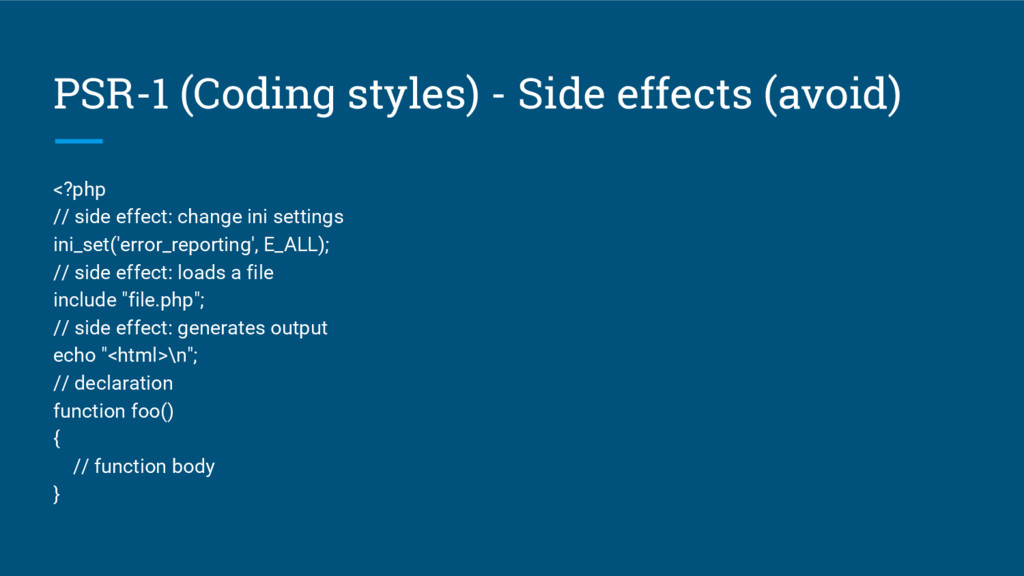 PSR-1 (Coding styles) - Side effects (avoid)

<?php
// side effect: change ini settings
ini_set('error_reporting', E_ALL);
// side effect: loads a file
include "file.php";
// side effect: generates output
echo "<html>\n";
// declaration
function foo()
{
    // function body
}